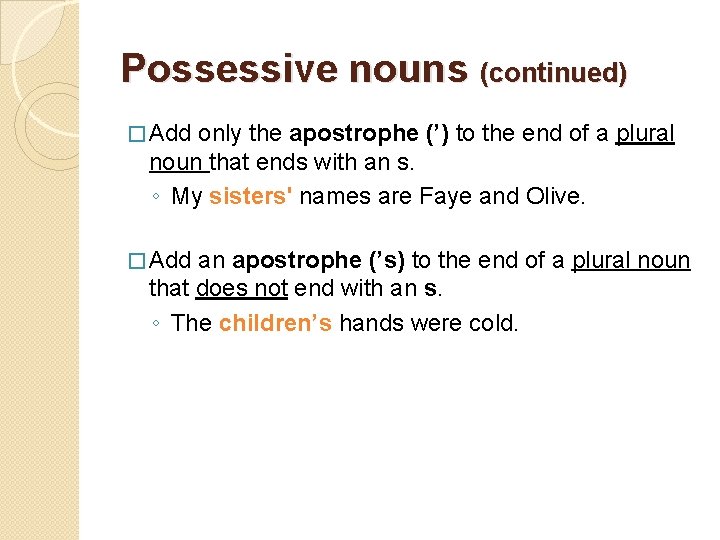 Possessive nouns (continued)

□ Add only the apostrophe (’) to the end of a plural noun that ends with an s.

◦ My sisters' names are Faye and Olive.

□ Add an apostrophe (’s) to the end of a plural noun that does not end with an s.

◦ The children’s hands were cold.